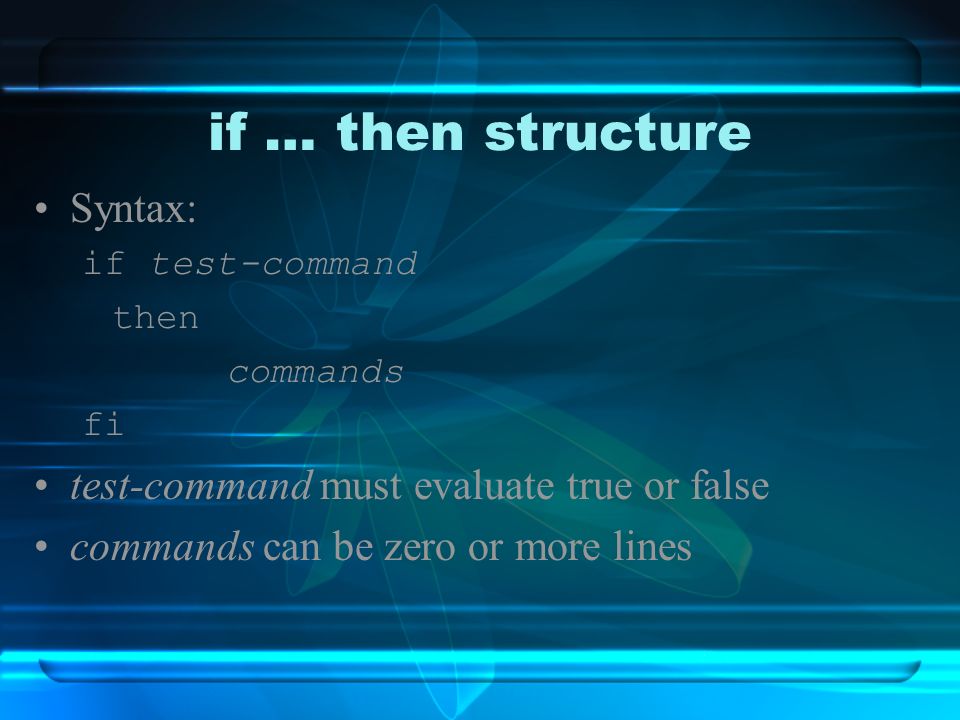 if … then structure

• Syntax:

if test-command
  then
      commands
fi

• test-command must evaluate true or false
• commands can be zero or more lines